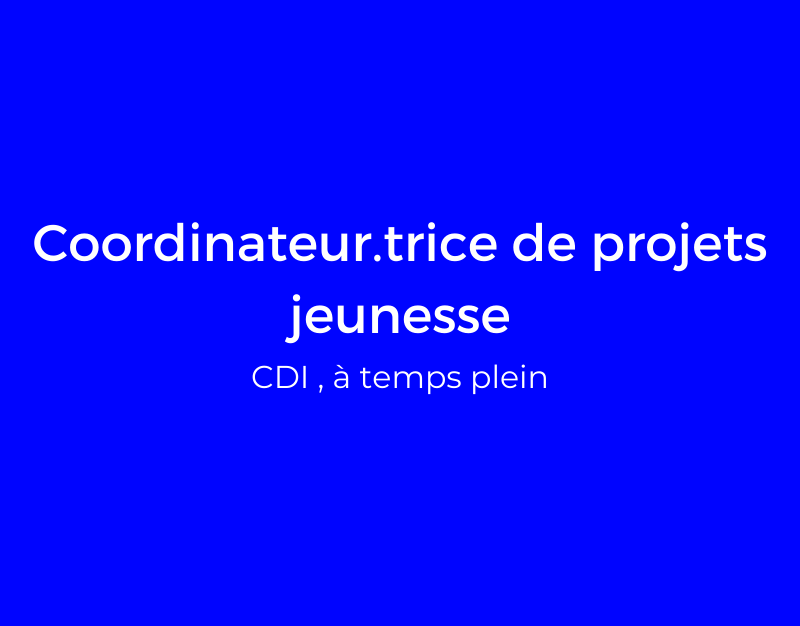 Coordinateur.trice de projets jeunesse

CDI , à temps plein